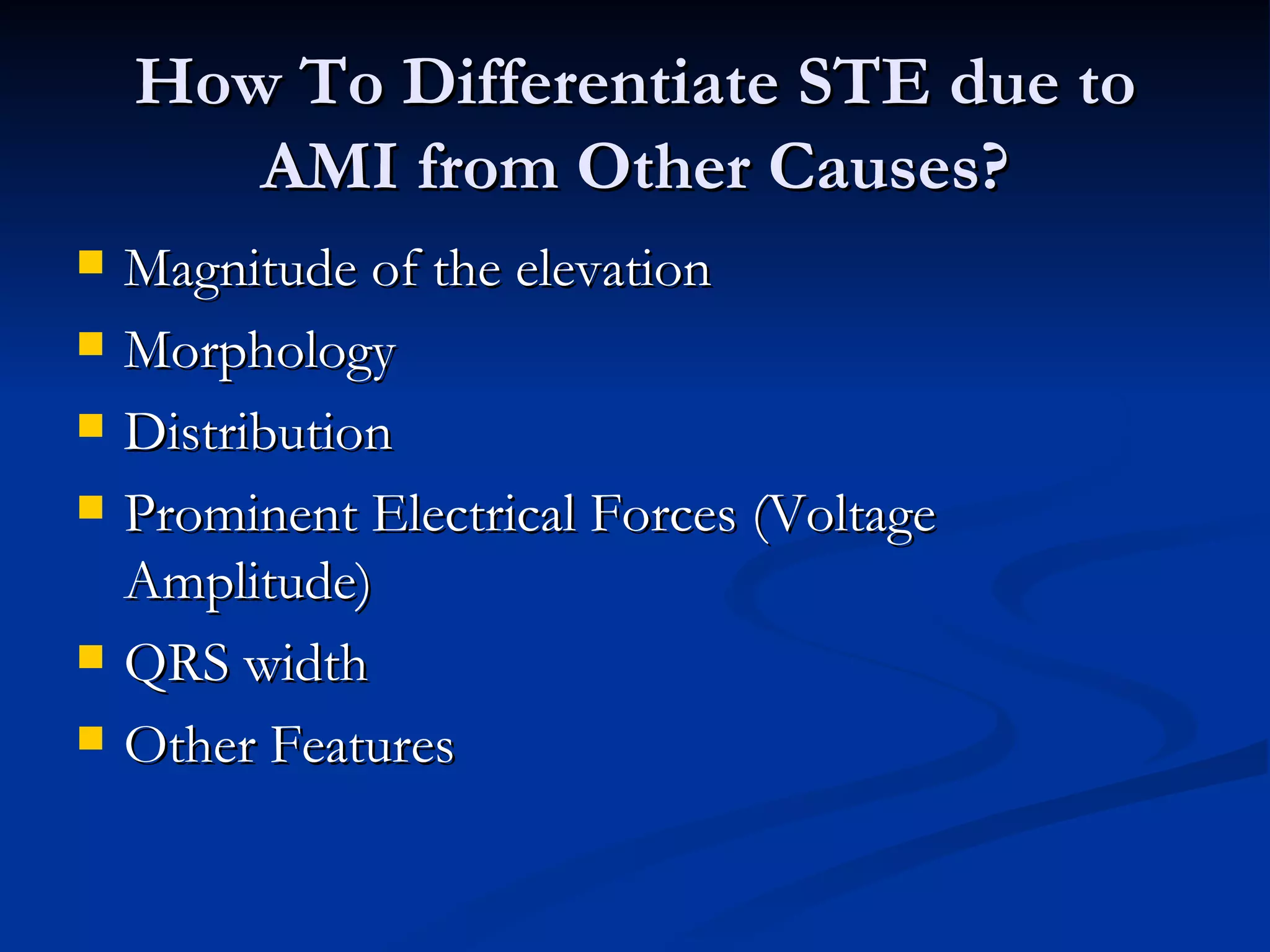 How To Differentiate STE due to AMI from Other Causes?

- Magnitude of the elevation
- Morphology
- Distribution
- Prominent Electrical Forces (Voltage Amplitude)
- QRS width
- Other Features